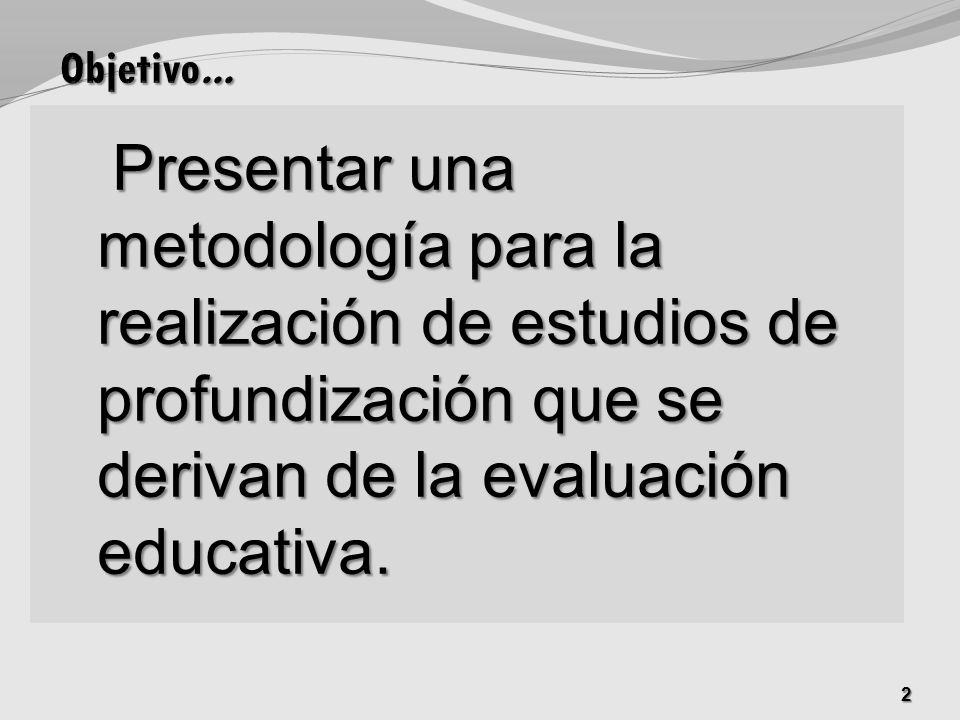 Objetivo…

Presentar una metodología para la realización de estudios de profundización que se derivan de la evaluación educativa.

2